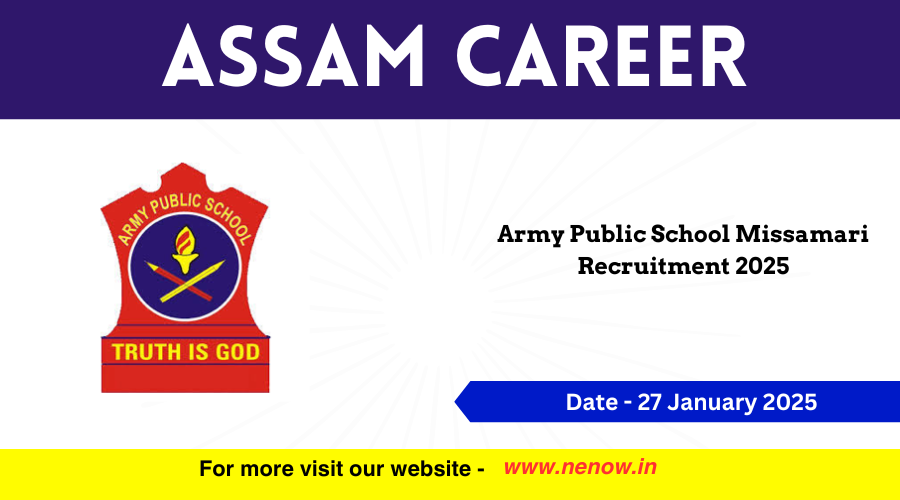 ASSAM CAREER

ARMY PUBLIC SCHOOL

TRUTH IS GOD

Army Public School Missamari Recruitment 2025

Date - 27 January 2025

For more visit our website - www.nenow.in